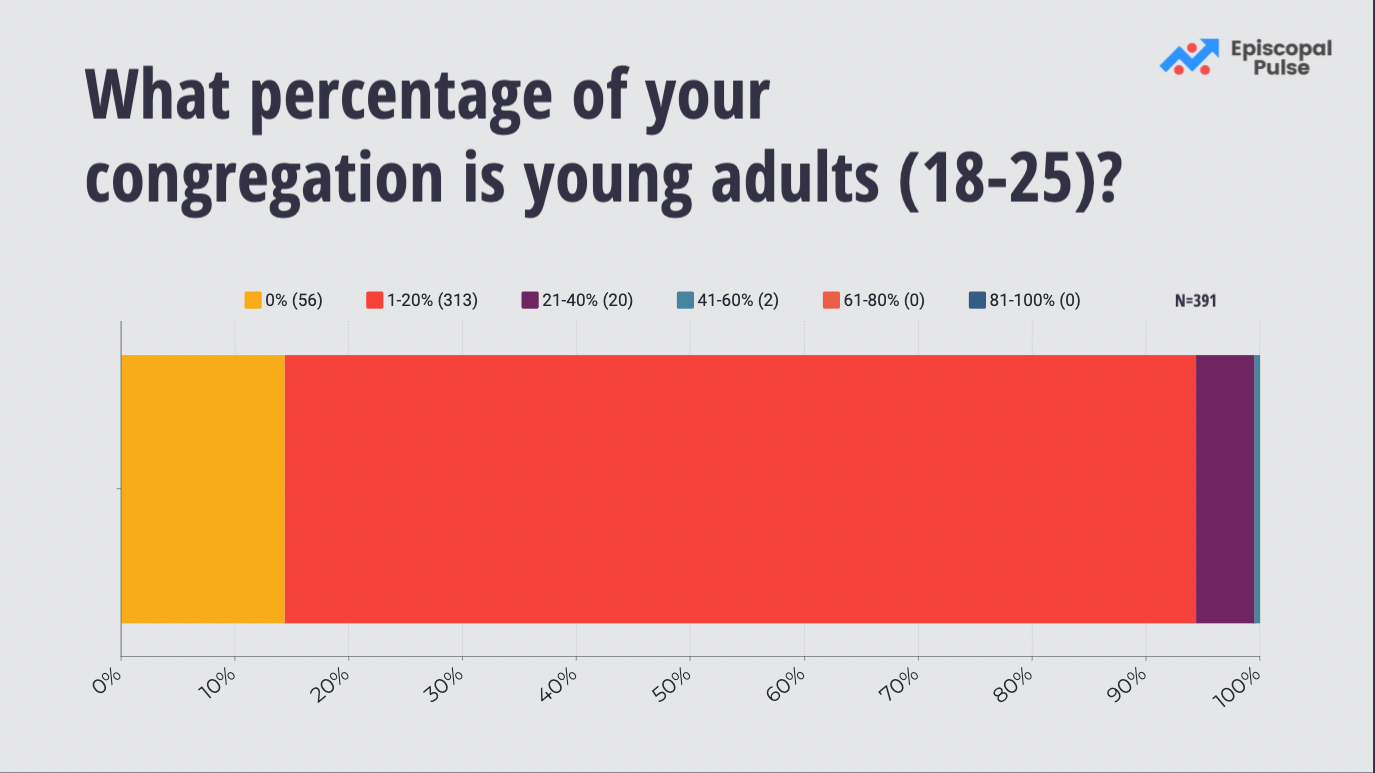 Episcopal Pulse

What percentage of your congregation is young adults (18-25)?

0% (56) 1-20% (313) 21-40% (20) 41-60% (2) 61-80% (0) 81-100% (0) N=391

0% 10% 20% 30% 40% 50% 60% 70% 80% 90% 100%